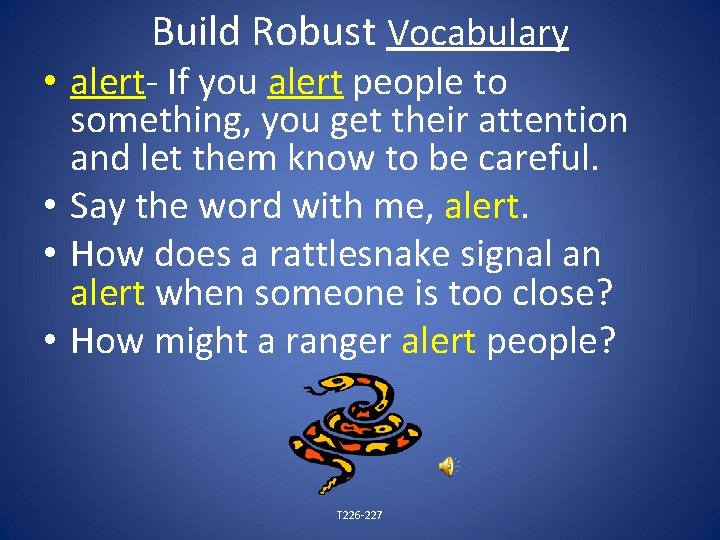 Build Robust Vocabulary

• alert- If you alert people to something, you get their attention and let them know to be careful.
• Say the word with me, alert.
• How does a rattlesnake signal an alert when someone is too close?
• How might a ranger alert people?

T226-227